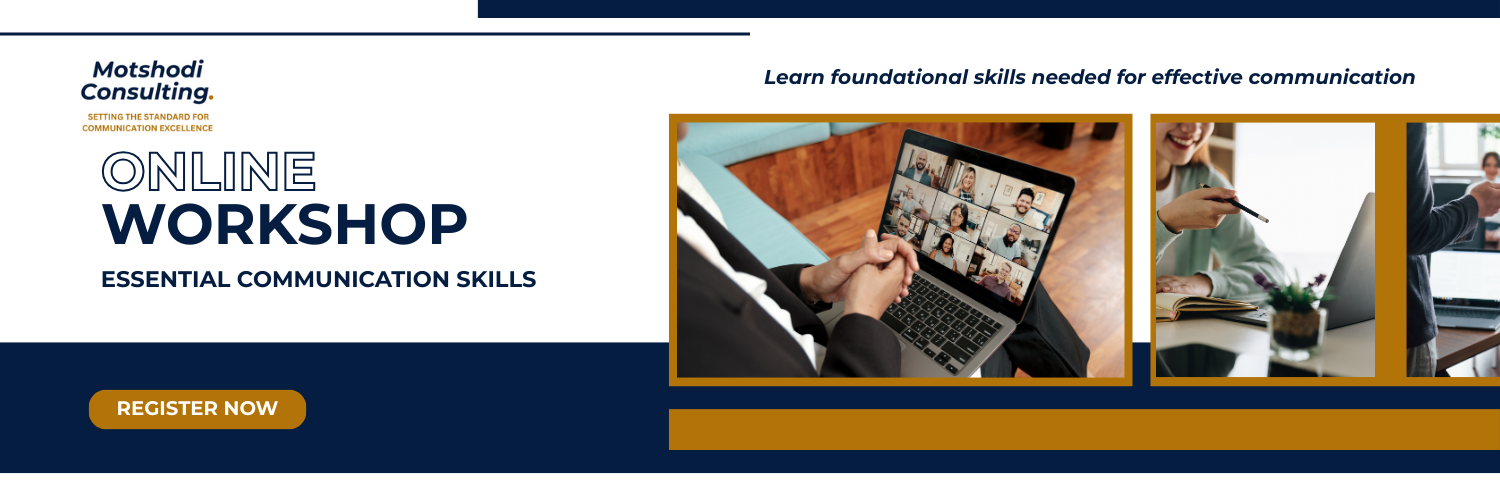 Motshodi Consulting.

SETTING THE STANDARD FOR COMMUNICATION EXCELLENCE

ONLINE WORKSHOP

ESSENTIAL COMMUNICATION SKILLS

REGISTER NOW

Learn foundational skills needed for effective communication